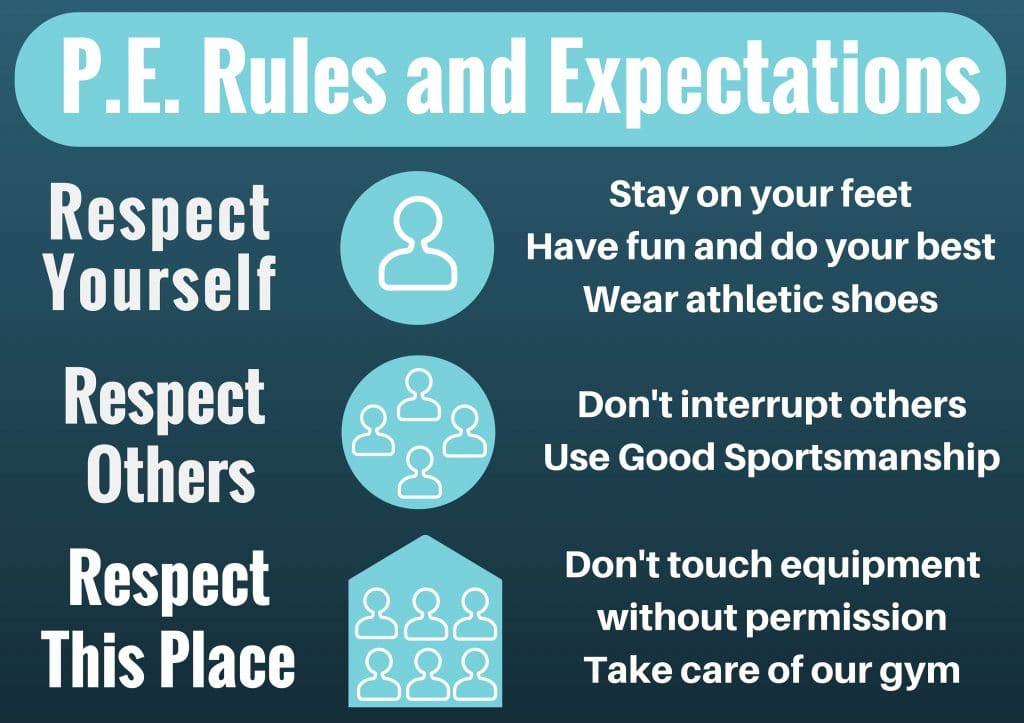 P.E. Rules and Expectations

Respect Yourself

Stay on your feet
Have fun and do your best
Wear athletic shoes

Respect Others

Don't interrupt others
Use Good Sportsmanship

Respect This Place

Don't touch equipment without permission
Take care of our gym